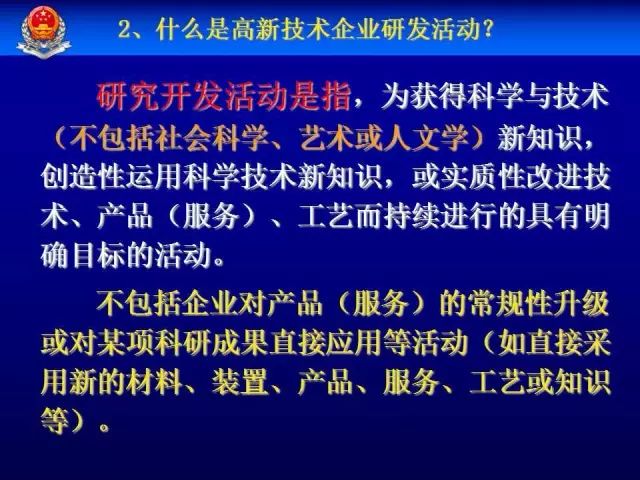 2、什么是高新技术企业研发活动？

研究开发活动是指，为获得科学与技术（不包括社会科学、艺术或人文学）新知识，创造性运用科学技术新知识，或实质性改进技术、产品（服务）、工艺而持续进行的具有明确目标的活动。

不包括企业对产品（服务）的常规性升级或对某项科研成果直接应用等活动（如直接采用新的材料、装置、产品、服务、工艺或知识等）。